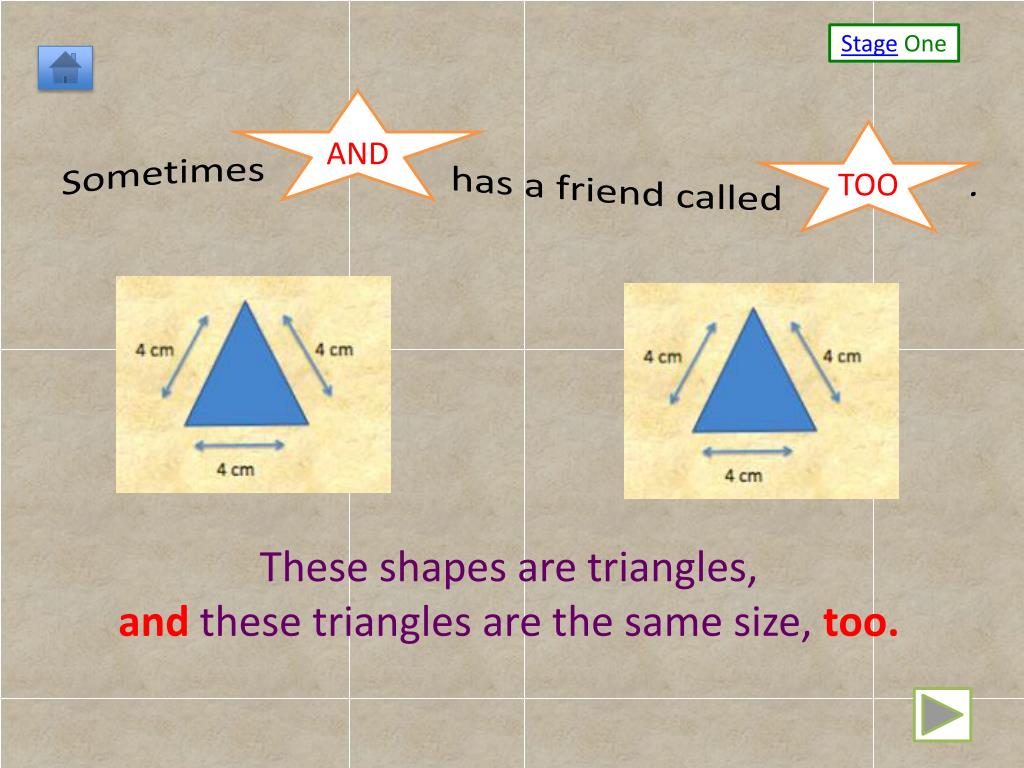 Stage One

Sometimes AND has a friend called TOO .

4 cm
4 cm
4 cm

4 cm
4 cm
4 cm

These shapes are triangles,
and these triangles are the same size, too.